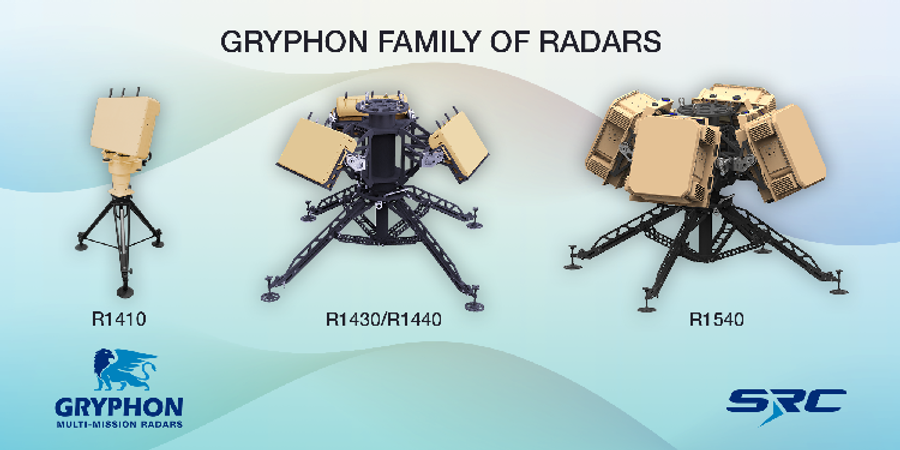 GRYPHON FAMILY OF RADARS

R1410

R1430/R1440

R1540

GRYPHON
MULTI-MISSION RADARS

SRC